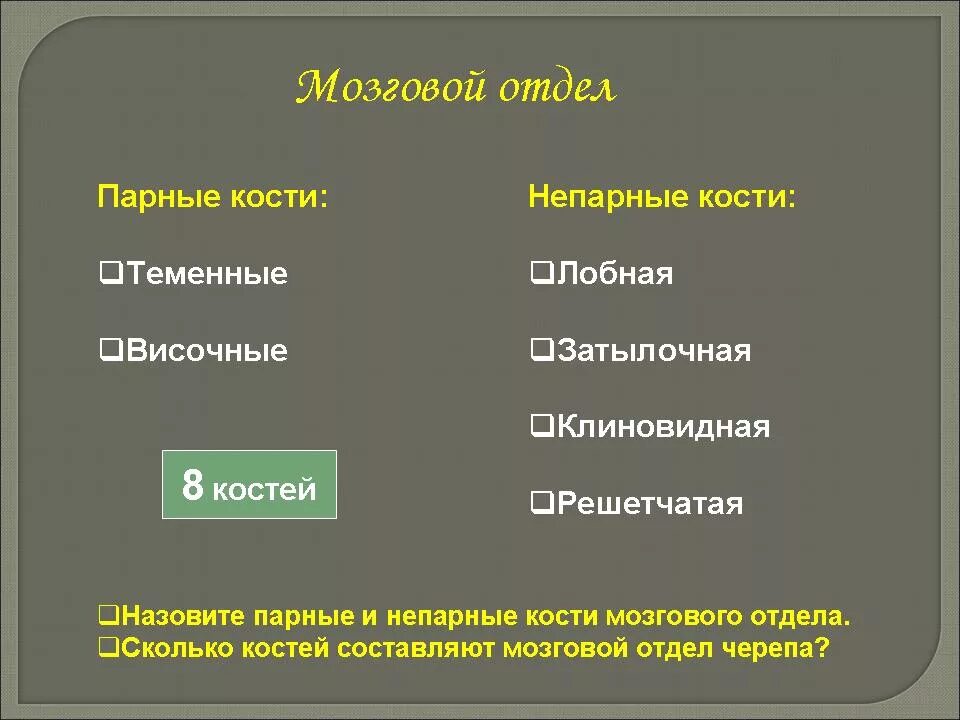 Мозговой отдел

Парные кости:

❑Теменные

❑Височные

8 костей

Непарные кости:

❑Лобная

❑Затылочная

❑Клиновидная

❑Решетчатая

❑Назовите парные и непарные кости мозгового отдела.
❑Сколько костей составляют мозговой отдел черепа?